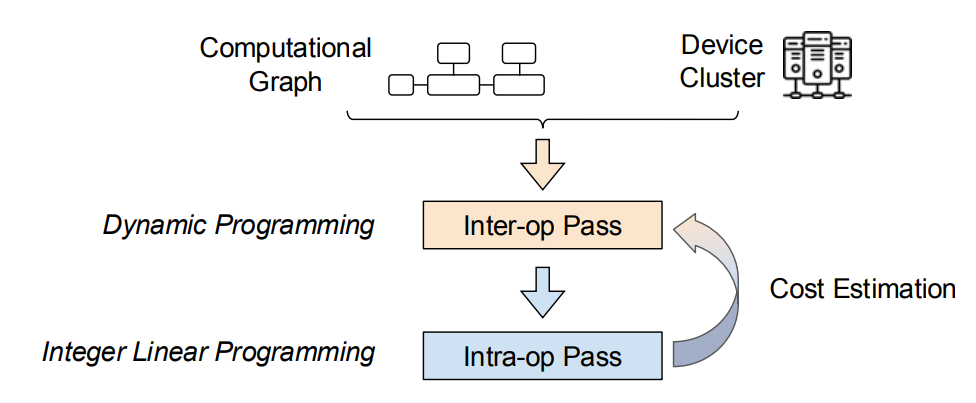 Computational Graph

Device Cluster

Dynamic Programming

Inter-op Pass

Cost Estimation

Integer Linear Programming

Intra-op Pass